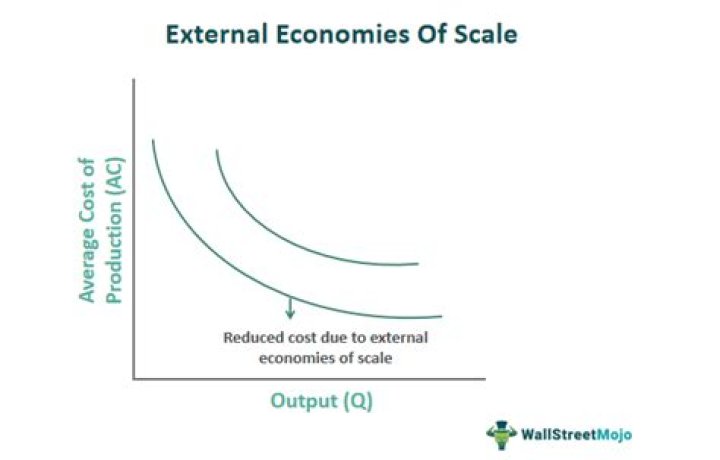 External Economies Of Scale

Average Cost of Production (AC)

Reduced cost due to external economies of scale

Output (Q)

WallStreetMojo